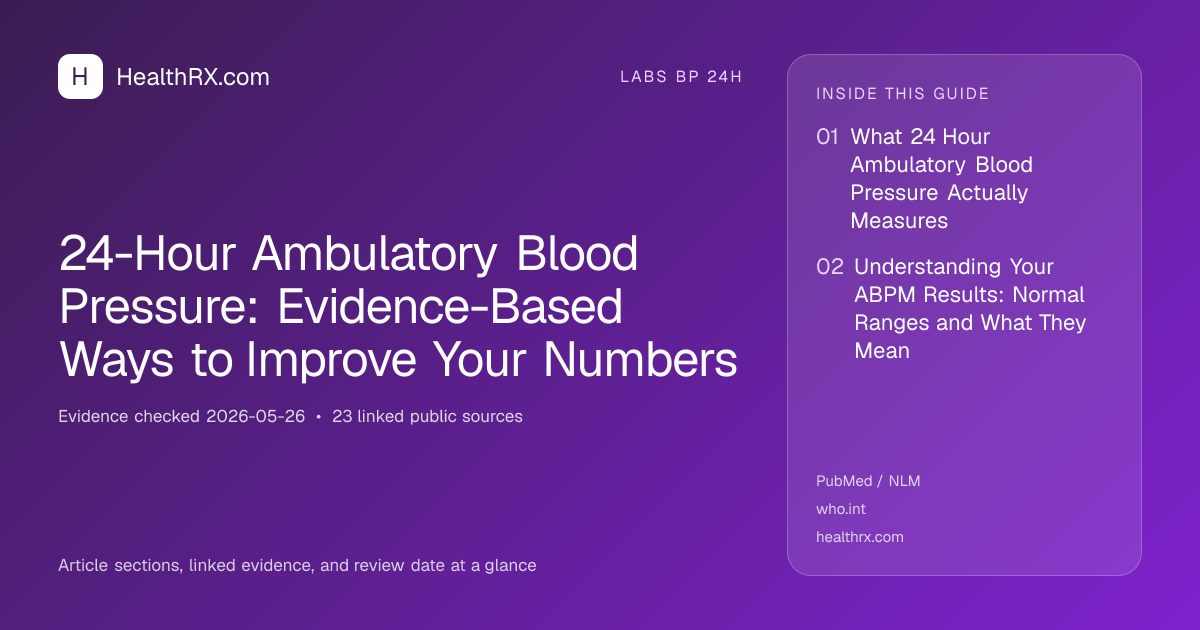 H HealthRX.com

LABS BP 24H

24-Hour Ambulatory Blood Pressure: Evidence-Based Ways to Improve Your Numbers

Evidence checked 2026-05-26 • 23 linked public sources

Article sections, linked evidence, and review date at a glance

INSIDE THIS GUIDE

01 What 24 Hour Ambulatory Blood Pressure Actually Measures

02 Understanding Your ABPM Results: Normal Ranges and What They Mean

PubMed / NLM

who.int

healthrx.com